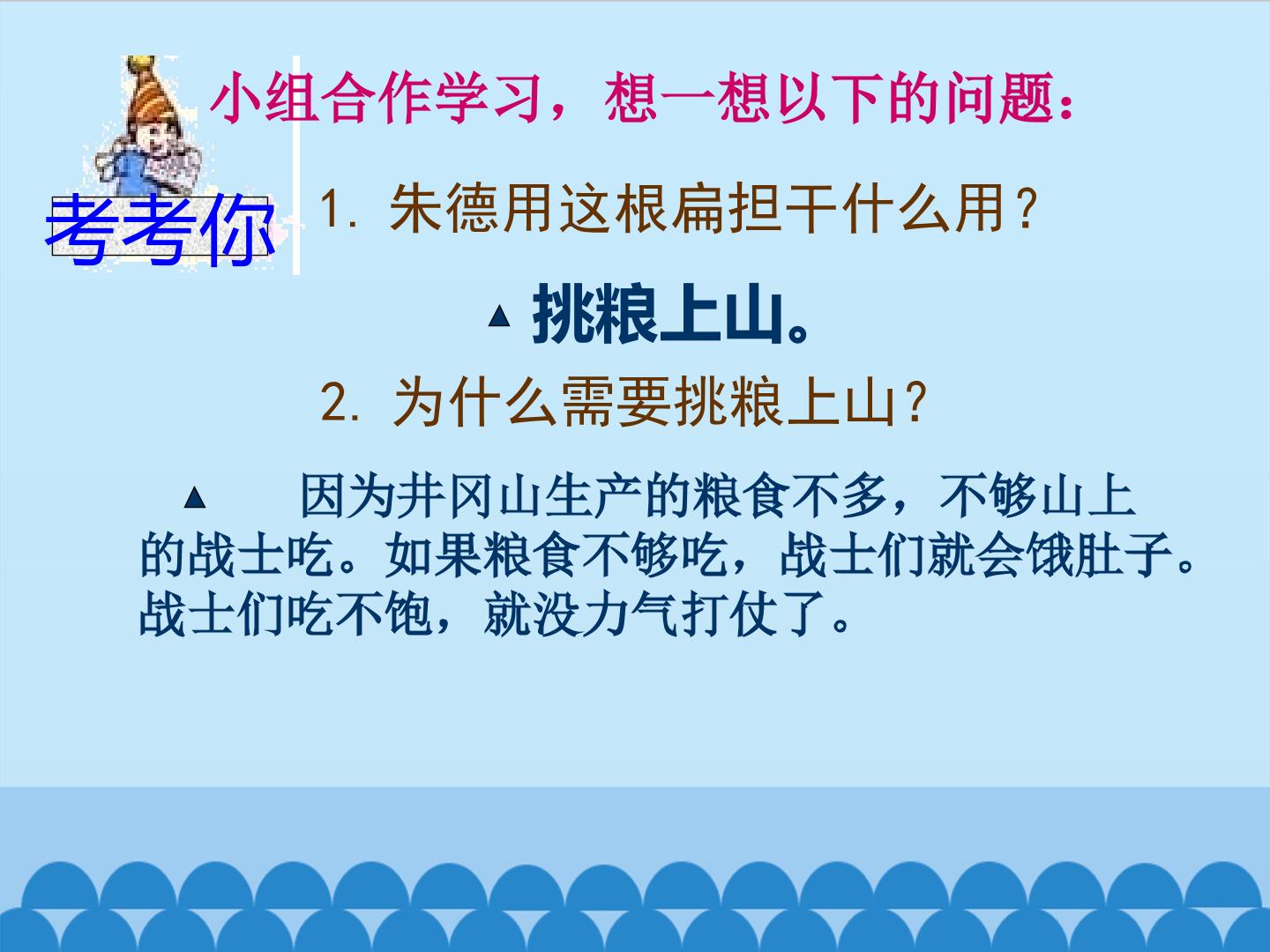 小组合作学习，想一想以下的问题：

考考你

1.朱德用这根扁担干什么用？

▲ 挑粮上山。

2.为什么需要挑粮上山？

▲ 因为井冈山生产的粮食不多，不够山上的战士吃。如果粮食不够吃，战士们就会饿肚子。战士们吃不饱，就没力气打仗了。